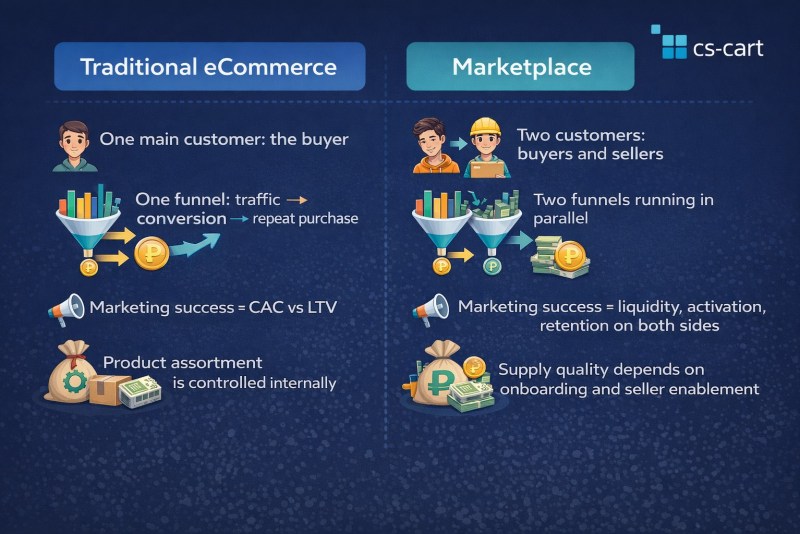 cs-cart

Traditional eCommerce

One main customer: the buyer

One funnel: traffic → conversion → repeat purchase

Marketing success = CAC vs LTV

Product assortment is controlled internally

Marketplace

Two customers: buyers and sellers

Two funnels running in parallel

Marketing success = liquidity, activation, retention on both sides

Supply quality depends on onboarding and seller enablement